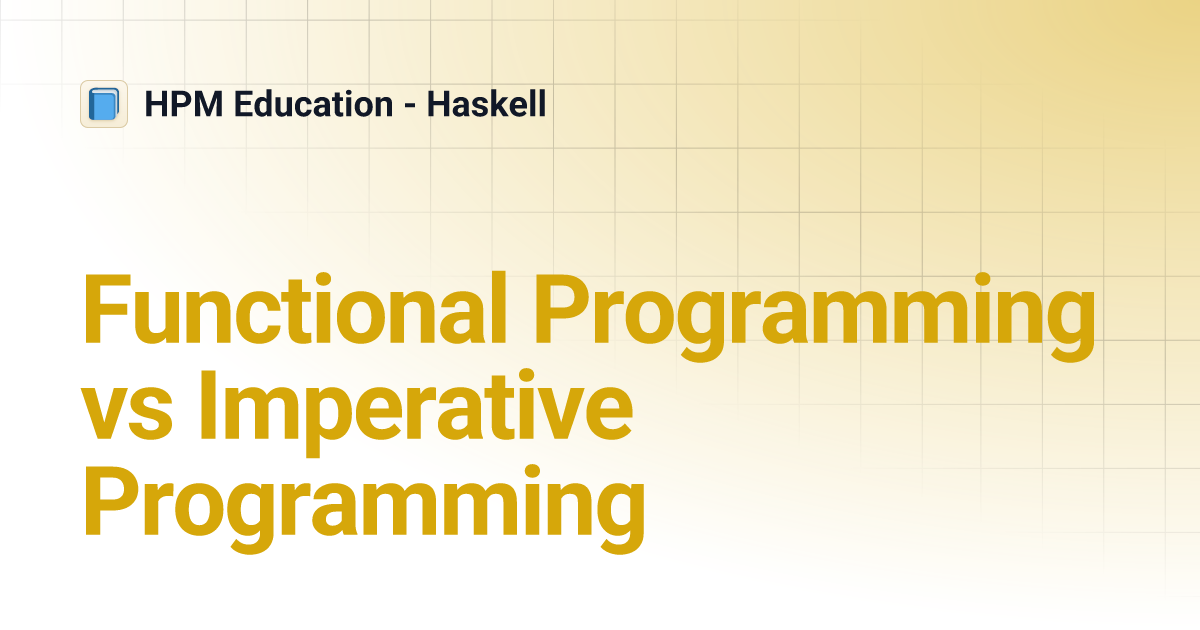 HPM Education - Haskell

Functional Programming vs Imperative Programming